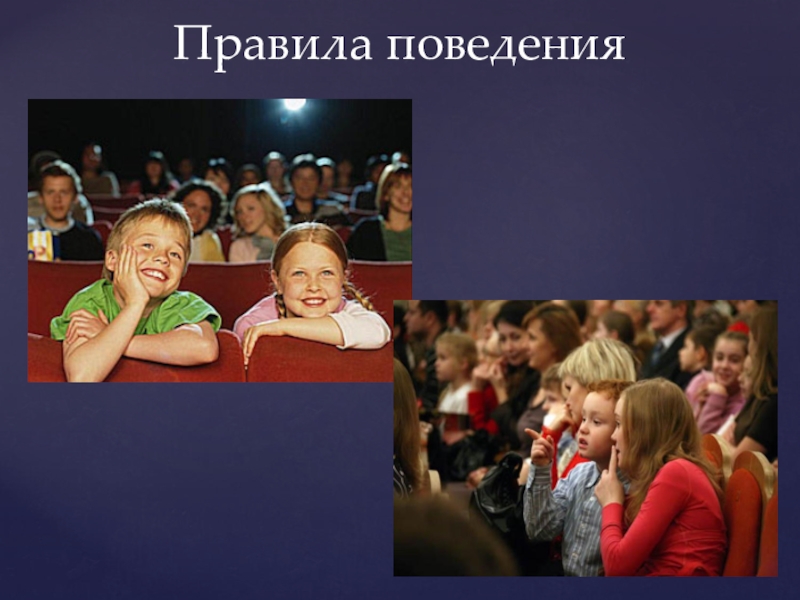 Правила поведения